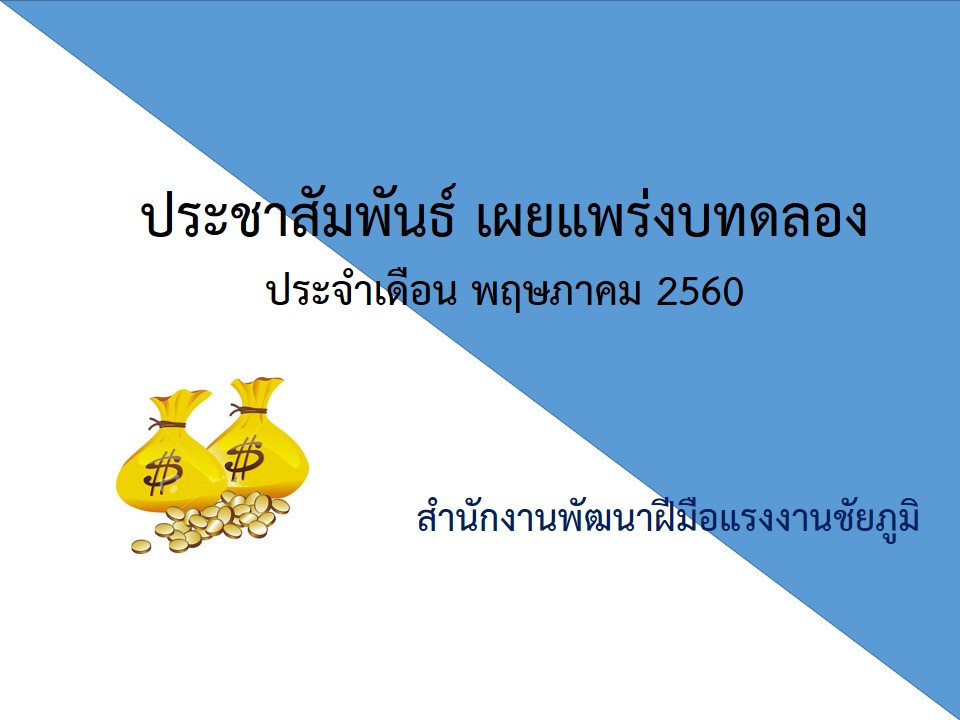 ประชาสัมพันธ์ เผยแพร่งบทดลอง

ประจำเดือน พฤษภาคม 2560

$ $

สำนักงานพัฒนาฝีมือแรงงานชัยภูมิ